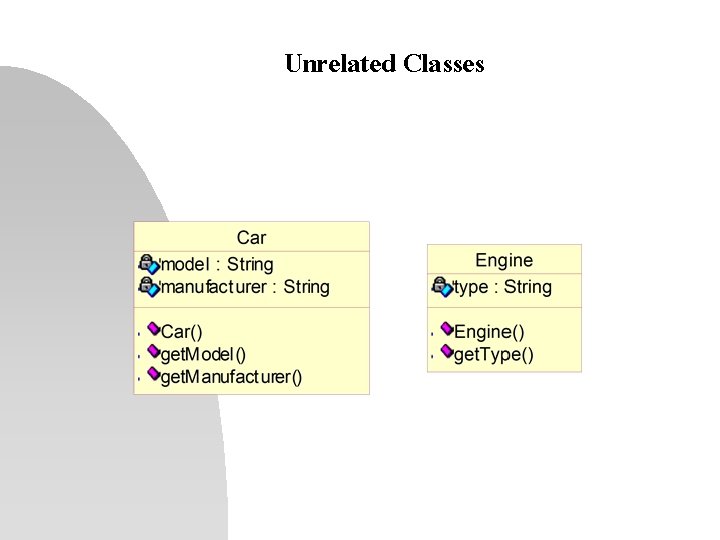 Unrelated Classes

Car

model : String
manufacturer : String

Car()
getModel()
getManufacturer()

Engine

type : String

Engine()
getType()